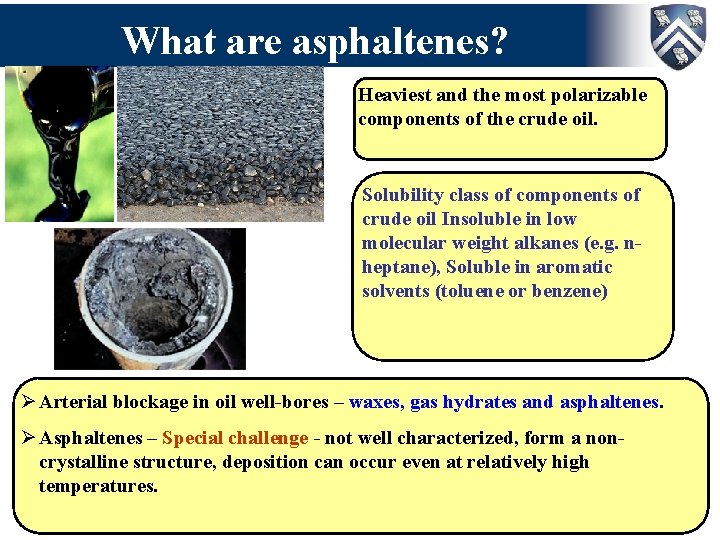 What are asphaltenes?

Heaviest and the most polarizable components of the crude oil.

Solubility class of components of crude oil Insoluble in low molecular weight alkanes (e.g. n-heptane), Soluble in aromatic solvents (toluene or benzene)

➢ Arterial blockage in oil well-bores – waxes, gas hydrates and asphaltenes.

➢ Asphaltenes – Special challenge - not well characterized, form a non-crystalline structure, deposition can occur even at relatively high temperatures.